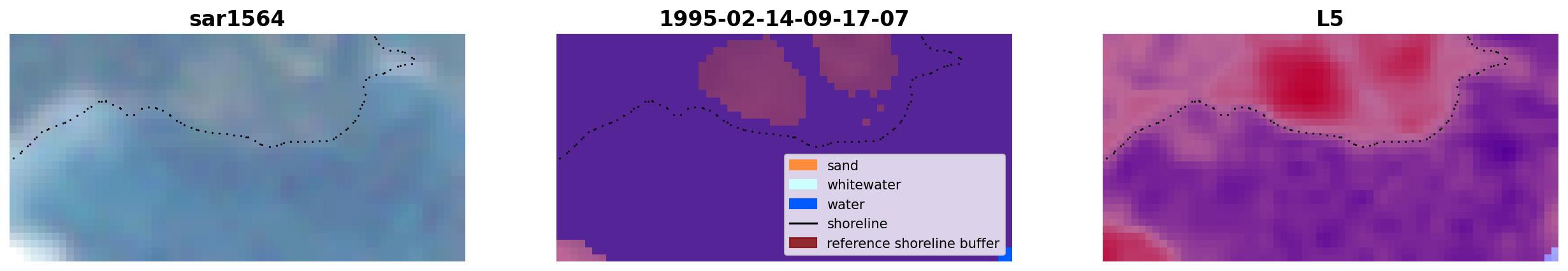 sar1564

1995-02-14-09-17-07

sand
whitewater
water
shoreline
reference shoreline buffer

L5